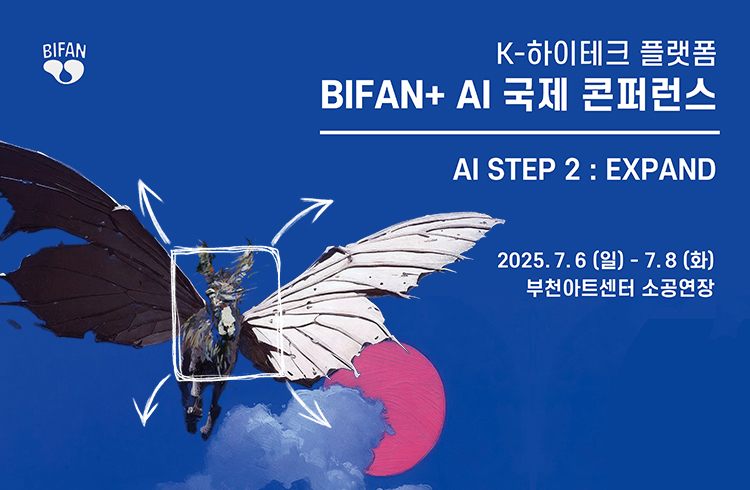 BIFAN

K-하이테크 플랫폼
BIFAN+ AI 국제 콘퍼런스

AI STEP 2 : EXPAND

2025. 7. 6 (일) - 7. 8 (화)
부천아트센터 소공연장